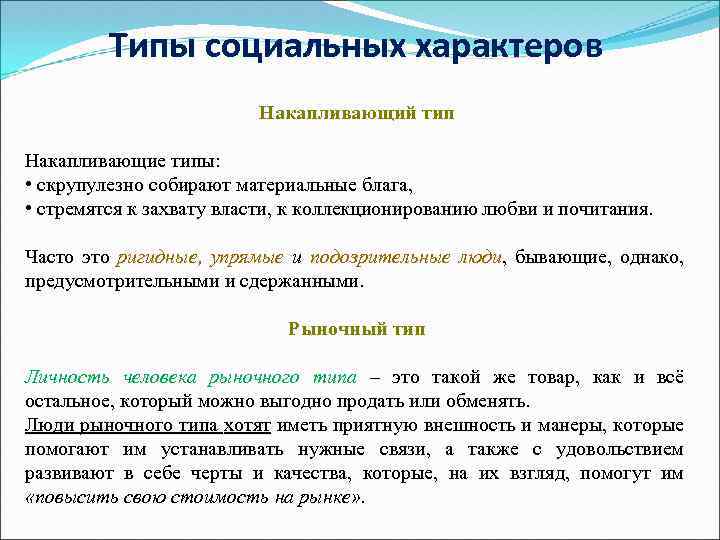 Типы социальных характеров

Накапливающий тип

Накапливающие типы:
• скрупулезно собирают материальные блага,
• стремятся к захвату власти, к коллекционированию любви и почитания.

Часто это ригидные, упрямые и подозрительные люди, бывающие, однако, предусмотрительными и сдержанными.

Рыночный тип

Личность человека рыночного типа – это такой же товар, как и всё остальное, который можно выгодно продать или обменять.
Люди рыночного типа хотят иметь приятную внешность и манеры, которые помогают им устанавливать нужные связи, а также с удовольствием развивают в себе черты и качества, которые, на их взгляд, помогут им «повысить свою стоимость на рынке».